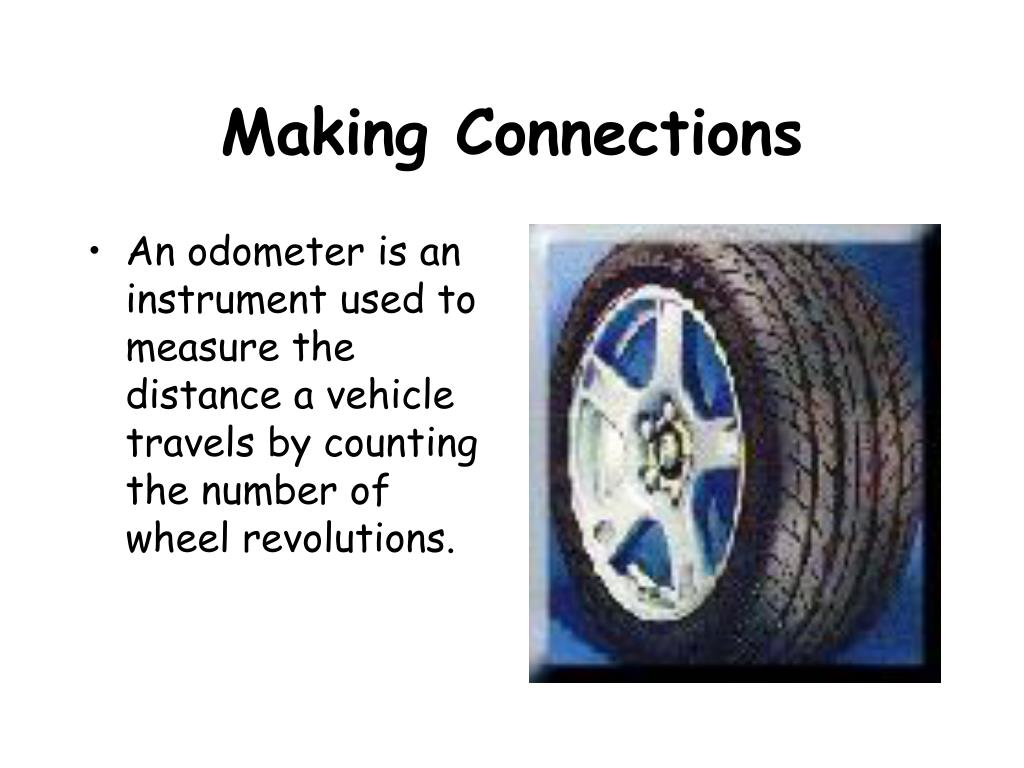 Making Connections

• An odometer is an instrument used to measure the distance a vehicle travels by counting the number of wheel revolutions.